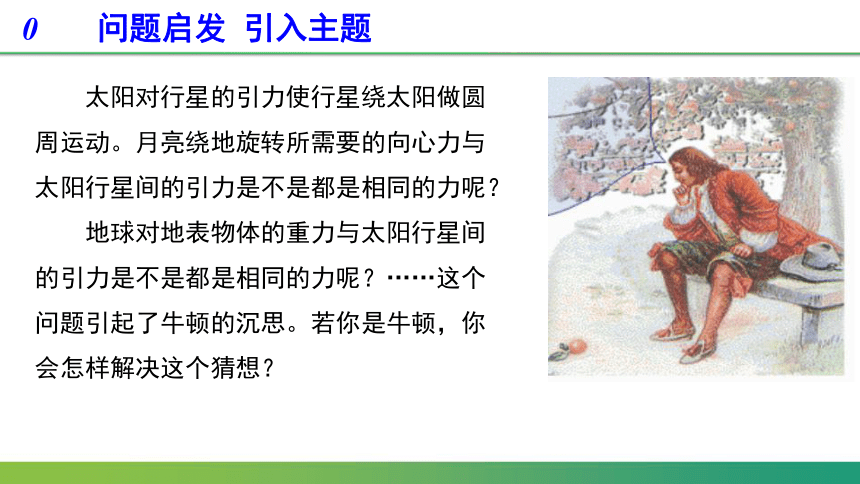 0　问题启发 引入主题

太阳对行星的引力使行星绕太阳做圆周运动。月亮绕地旋转所需要的向心力与太阳行星间的引力是不是都是相同的力呢？

地球对地表物体的重力与太阳行星间的引力是不是都是相同的力呢？……这个问题引起了牛顿的沉思。若你是牛顿，你会怎样解决这个猜想？